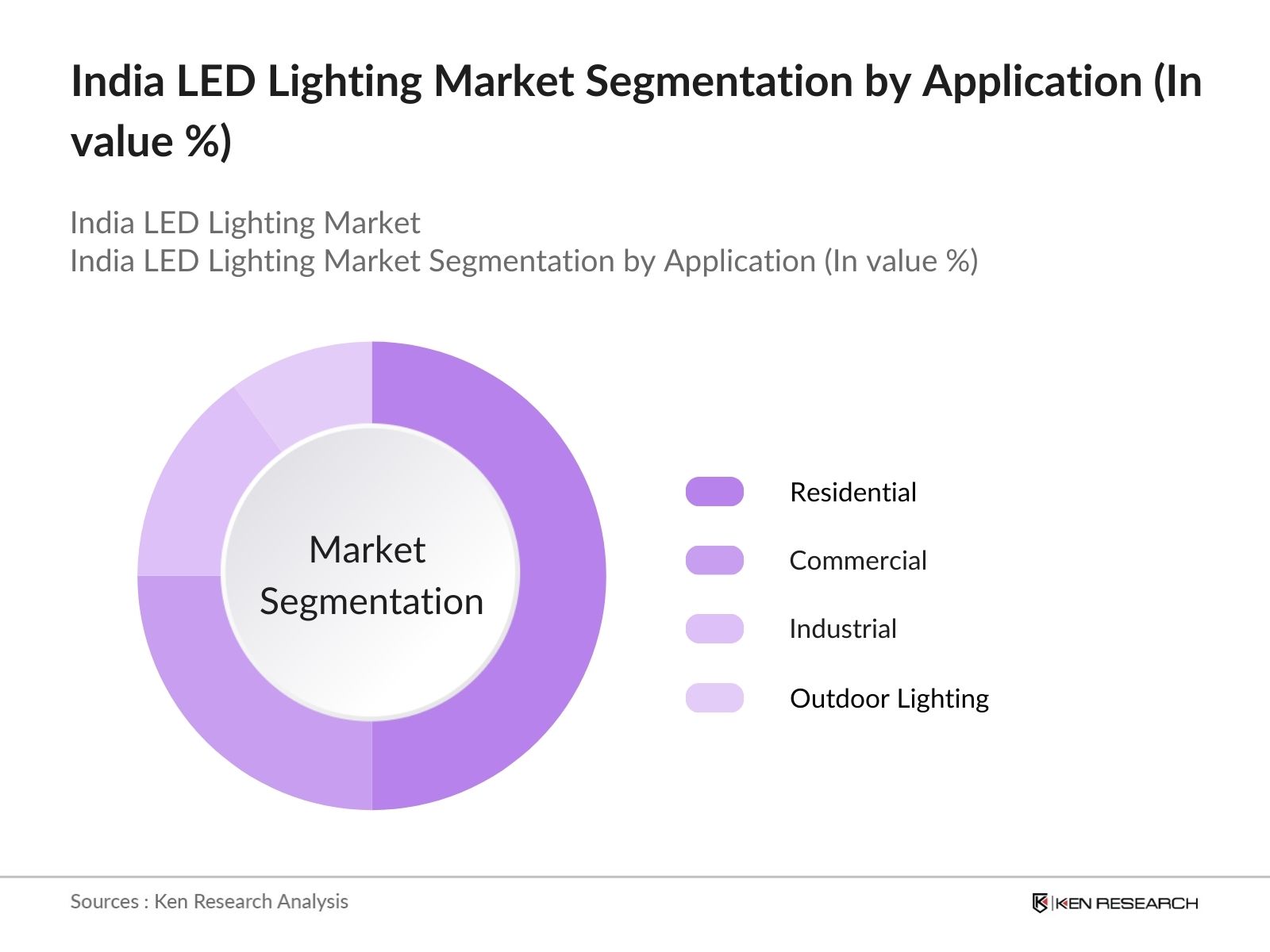 India LED Lighting Market Segmentation by Application (In value %)

India LED Lighting Market
India LED Lighting Market Segmentation by Application (In value %)

Market Segmentation

Residential
Commercial
Industrial
Outdoor Lighting

Sources : Ken Research Analysis

KEN RESEARCH